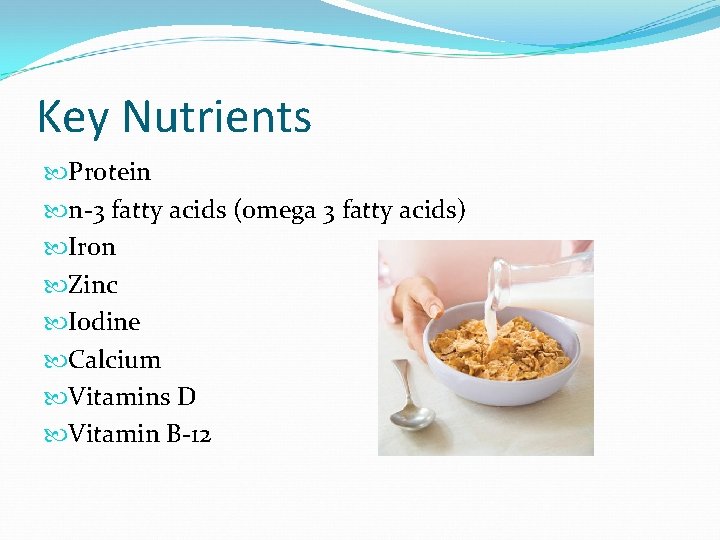 Key Nutrients

Protein
n-3 fatty acids (omega 3 fatty acids)
Iron
Zinc
Iodine
Calcium
Vitamins D
Vitamin B-12